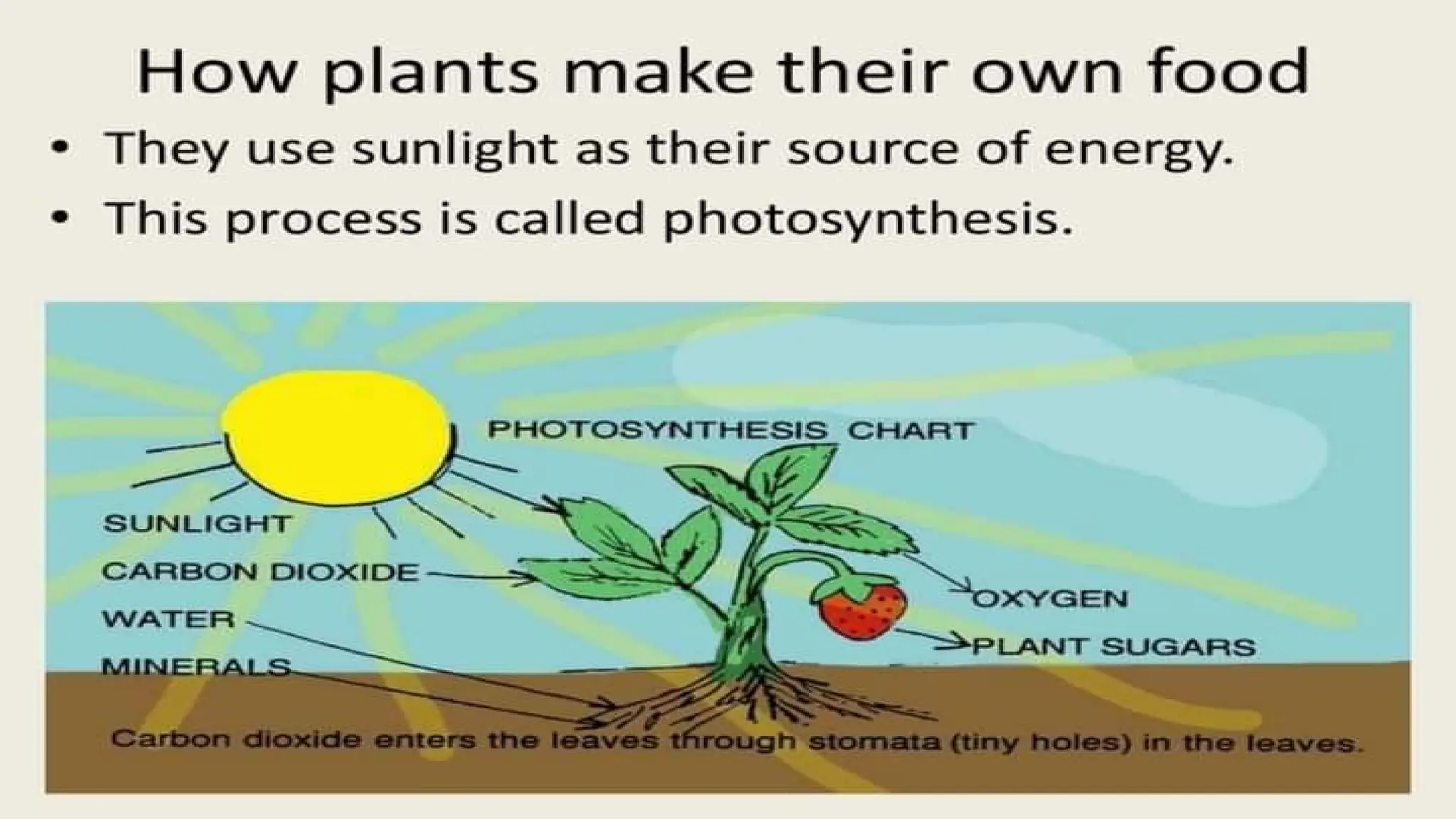 How plants make their own food

• They use sunlight as their source of energy.
• This process is called photosynthesis.

PHOTOSYNTHESIS CHART

SUNLIGHT
CARBON DIOXIDE
WATER
MINERALS

OXYGEN
PLANT SUGARS

Carbon dioxide enters the leaves through stomata (tiny holes) in the leaves.